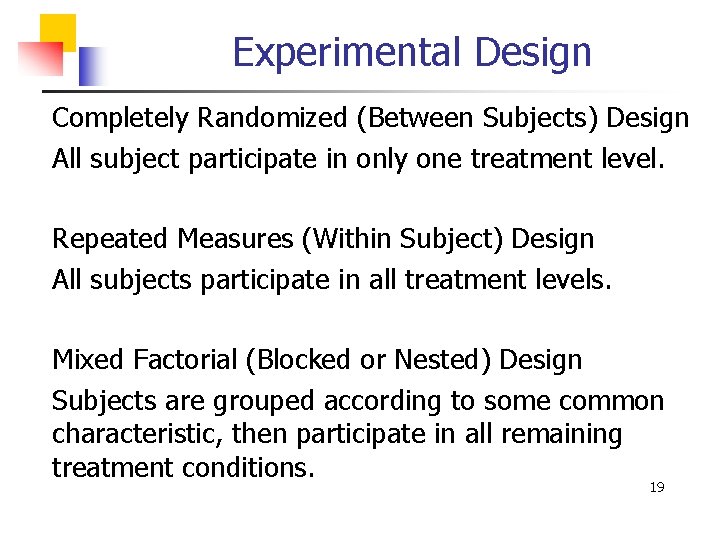 Experimental Design

Completely Randomized (Between Subjects) Design
All subject participate in only one treatment level.

Repeated Measures (Within Subject) Design
All subjects participate in all treatment levels.

Mixed Factorial (Blocked or Nested) Design
Subjects are grouped according to some common characteristic, then participate in all remaining treatment conditions.

19